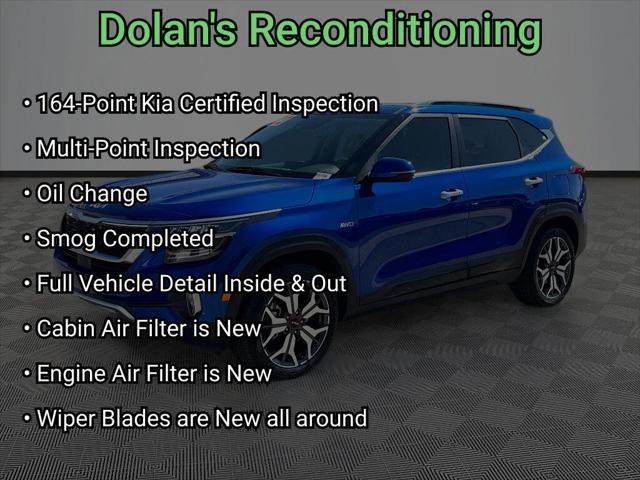 Dolan's Reconditioning

• 164-Point Kia Certified Inspection
• Multi-Point Inspection
• Oil Change
• Smog Completed
• Full Vehicle Detail Inside & Out
• Cabin Air Filter is New
• Engine Air Filter is New
• Wiper Blades are New all around